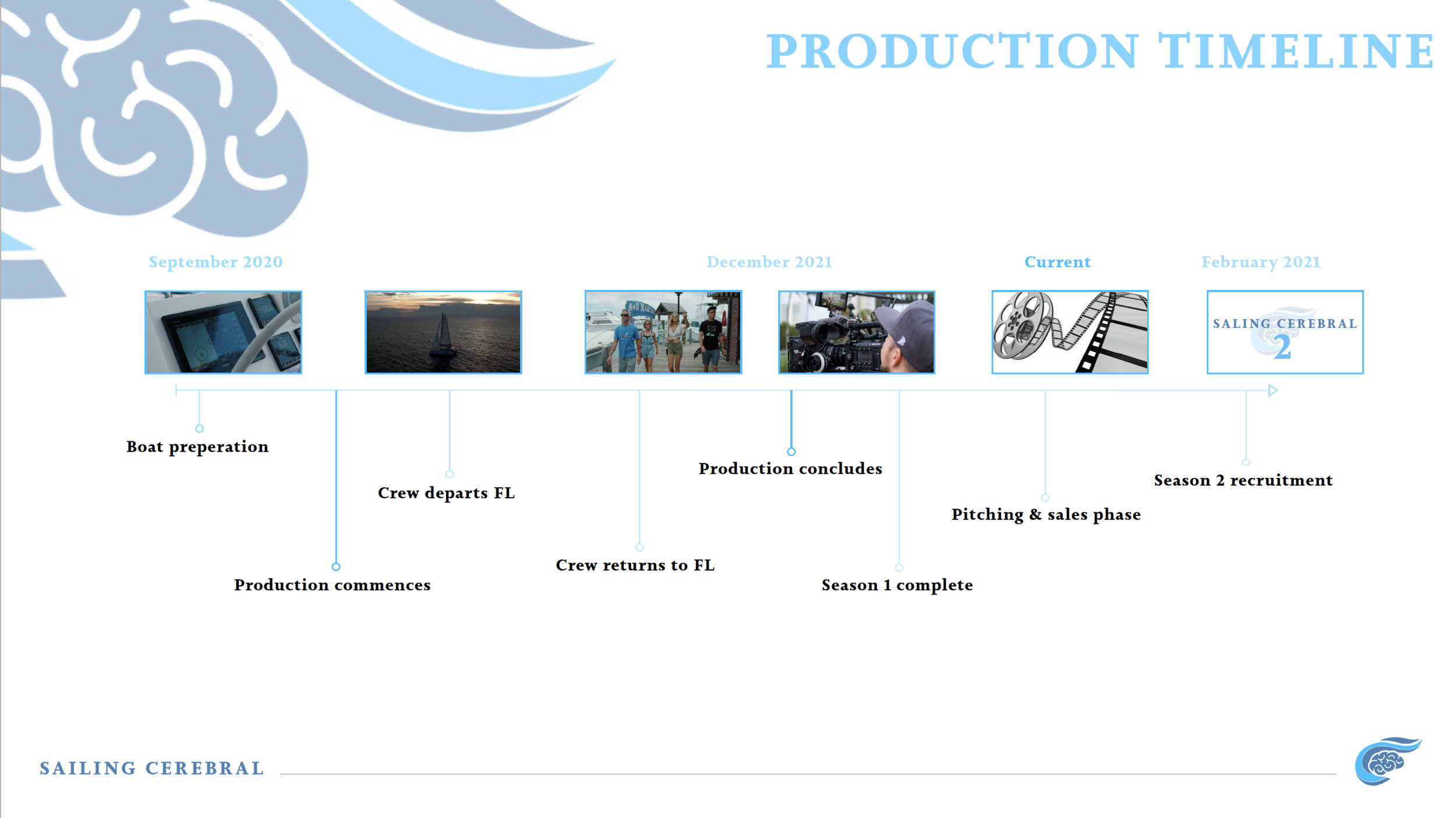 PRODUCTION TIMELINE

September 2020

December 2021

Current

February 2021

SALING CEREBRAL 2

Boat preperation

Production commences

Crew departs FL

Crew returns to FL

Production concludes

Season 1 complete

Pitching & sales phase

Season 2 recruitment

SAILING CEREBRAL